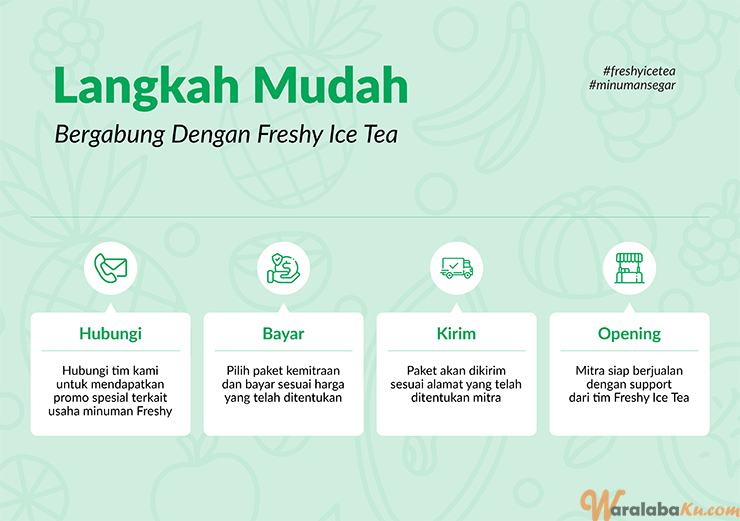 Langkah Mudah

Bergabung Dengan Freshy Ice Tea

#freshyicetea
#minumansegar

Hubungi

Hubungi tim kami untuk mendapatkan promo spesial terkait usaha minuman Freshy

Bayar

Pilih paket kemitraan dan bayar sesuai harga yang telah ditentukan

Kirim

Paket akan dikirim sesuai alamat yang telah ditentukan mitra

Opening

Mitra siap berjualan dengan support dari tim Freshy Ice Tea

WaralabaKu.com